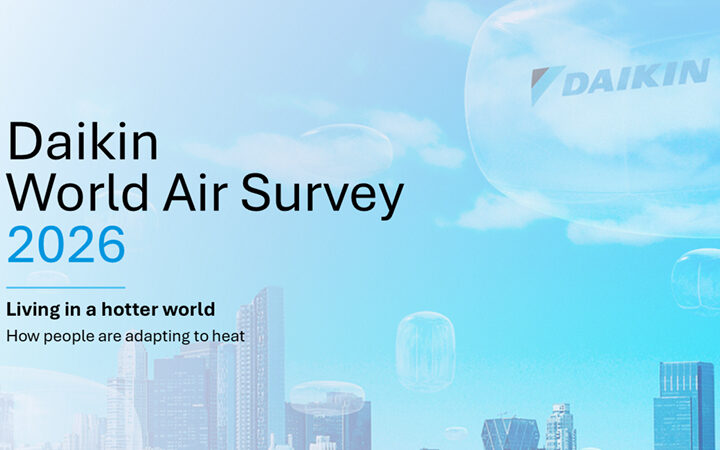 DAIKIN

Daikin
World Air Survey
2026

Living in a hotter world
How people are adapting to heat